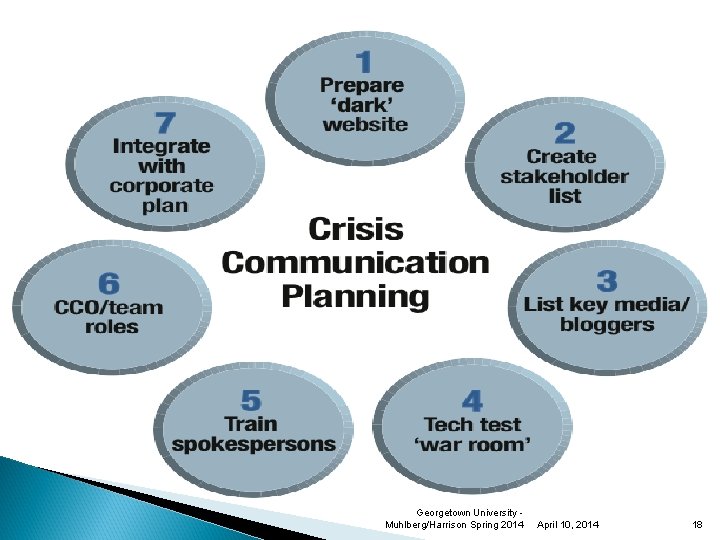 Crisis Communication Planning

1
Prepare 'dark' website

2
Create stakeholder list

3
List key media/ bloggers

4
Tech test 'war room'

5
Train spokespersons

6
CCO/team roles

7
Integrate with corporate plan

Georgetown University - Muhlberg/Harrison Spring 2014 April 10, 2014 18